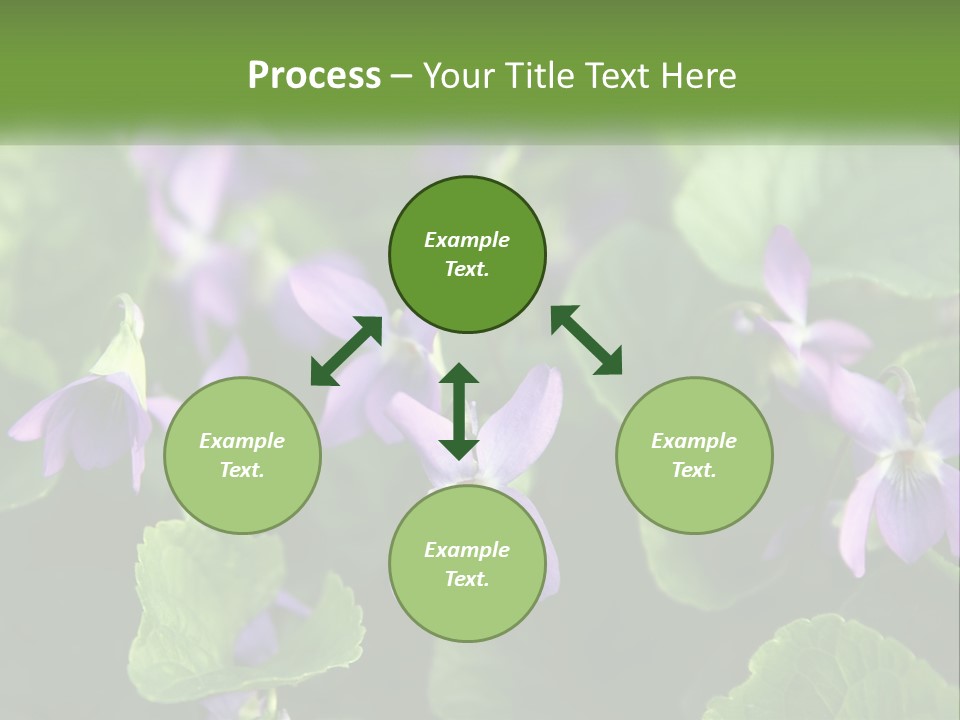 Process – Your Title Text Here

Example Text.

Example Text.

Example Text.

Example Text.